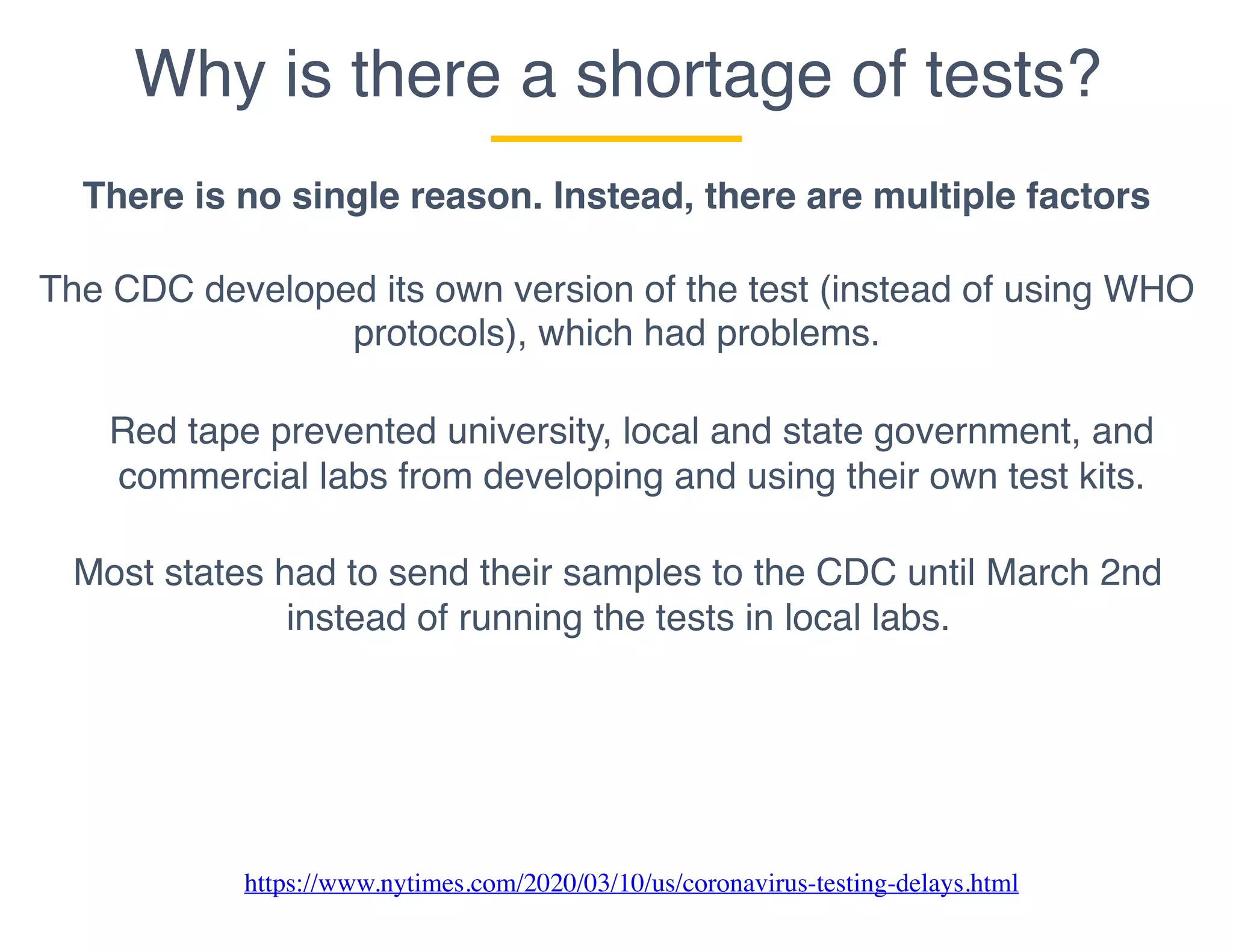 Why is there a shortage of tests?

There is no single reason. Instead, there are multiple factors

The CDC developed its own version of the test (instead of using WHO protocols), which had problems.

Red tape prevented university, local and state government, and commercial labs from developing and using their own test kits.

Most states had to send their samples to the CDC until March 2nd instead of running the tests in local labs.

https://www.nytimes.com/2020/03/10/us/coronavirus-testing-delays.html